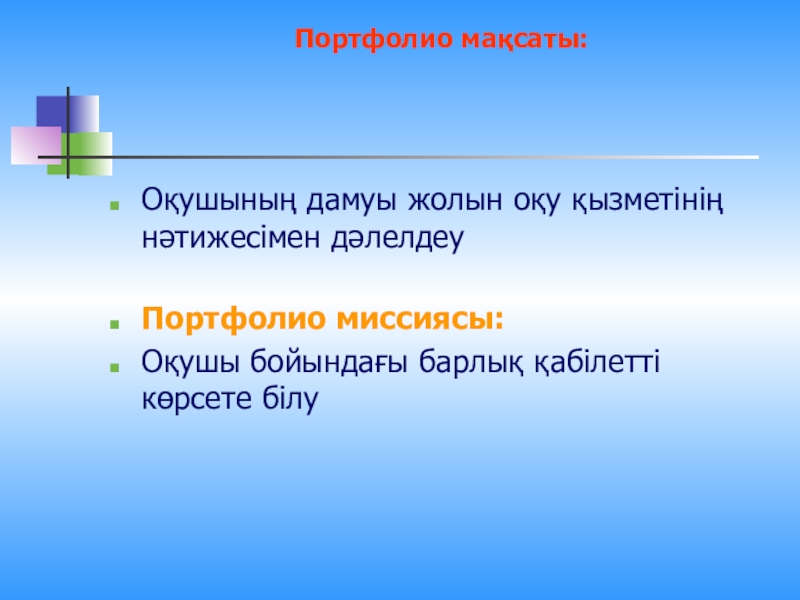 Портфолио мақсаты:

Оқушының дамуы жолын оқу қызметінің нәтижесімен дәлелдеу

Портфолио миссиясы:

Оқушы бойындағы барлық қабілетті көрсете білу